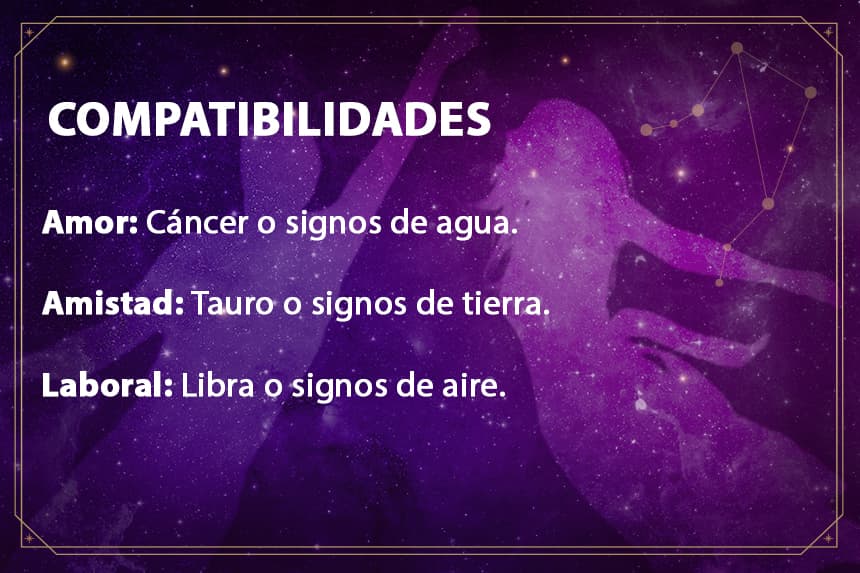 COMPATIBILIDADES

Amor: Cáncer o signos de agua.

Amistad: Tauro o signos de tierra.

Laboral: Libra o signos de aire.